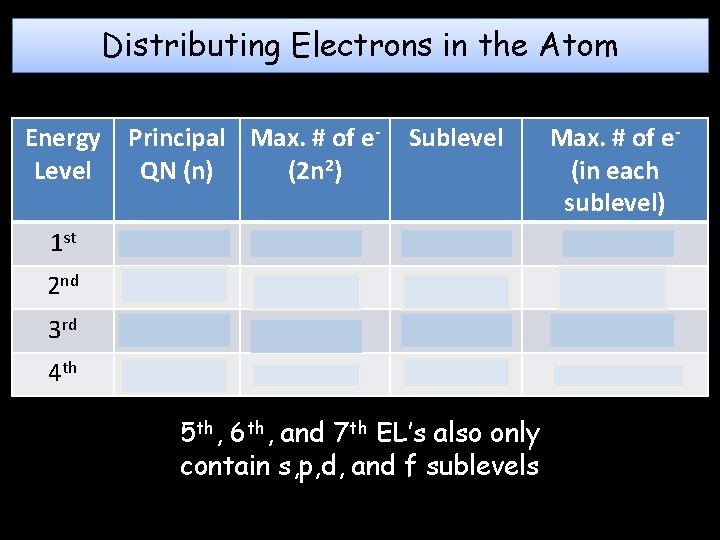 Distributing Electrons in the Atom

| Energy Level | Principal QN (n) | Max. # of $e^-$ ($2n^2$) | Sublevel | Max. # of $e^-$ (in each sublevel) |
|---|---|---|---|---|
| $1^{st}$ | | | | |
| $2^{nd}$ | | | | |
| $3^{rd}$ | | | | |
| $4^{th}$ | | | | |

$5^{th}$, $6^{th}$, and $7^{th}$ EL's also only contain s,p,d, and f sublevels